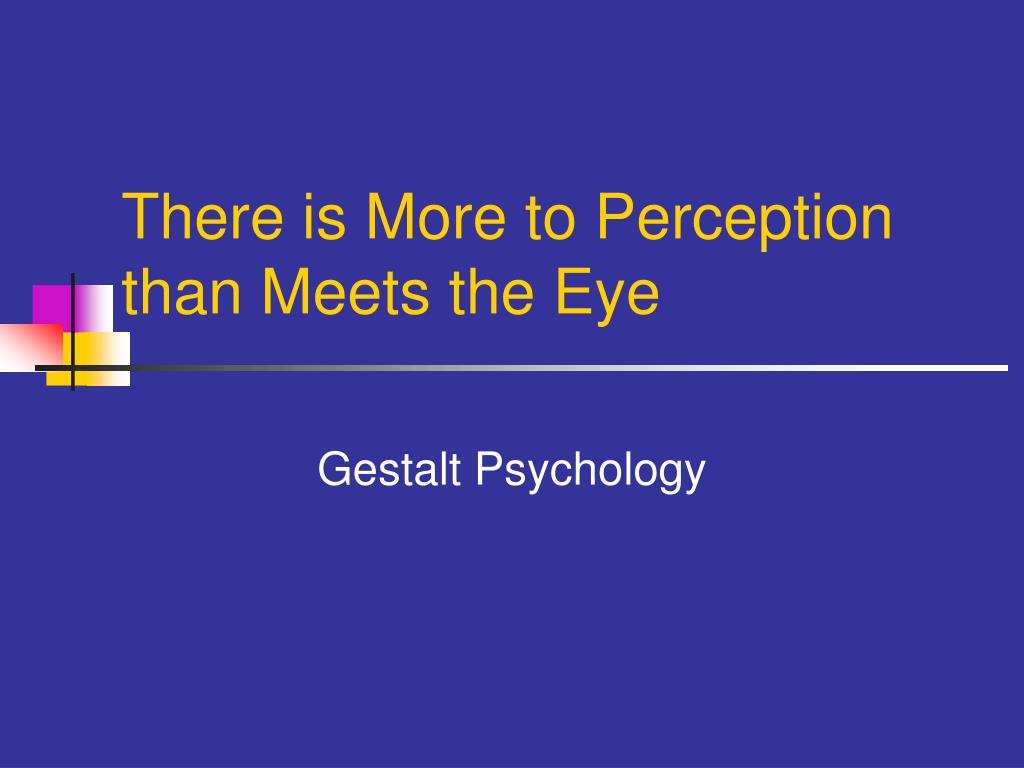 There is More to Perception than Meets the Eye

Gestalt Psychology